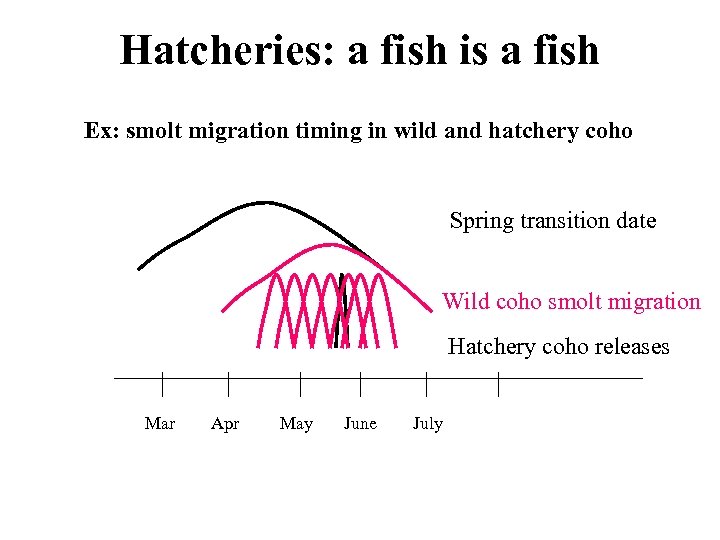 Hatcheries: a fish is a fish

Ex: smolt migration timing in wild and hatchery coho

Spring transition date

Wild coho smolt migration

Hatchery coho releases

Mar Apr May June July